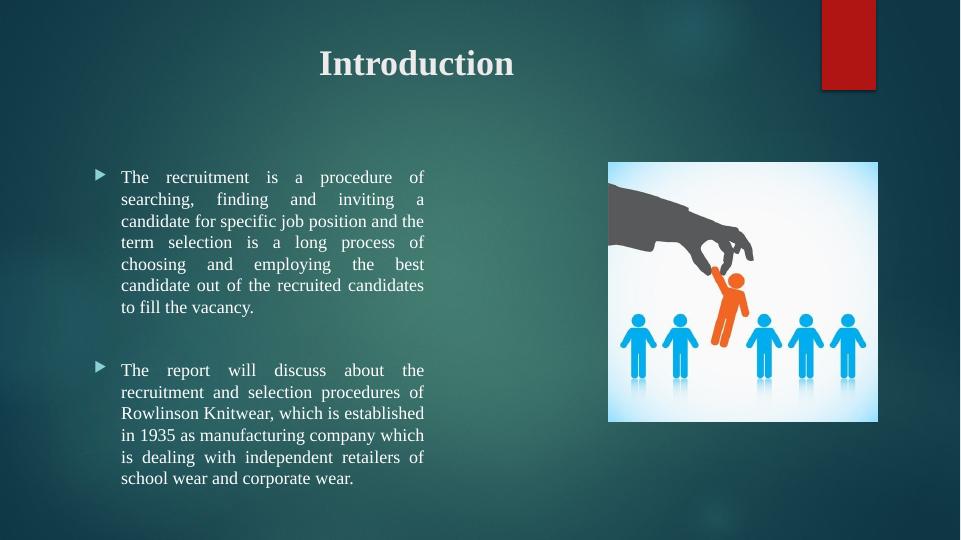 Introduction

The recruitment is a procedure of searching, finding and inviting a candidate for specific job position and the term selection is a long process of choosing and employing the best candidate out of the recruited candidates to fill the vacancy.

The report will discuss about the recruitment and selection procedures of Rowlinson Knitwear, which is established in 1935 as manufacturing company which is dealing with independent retailers of school wear and corporate wear.